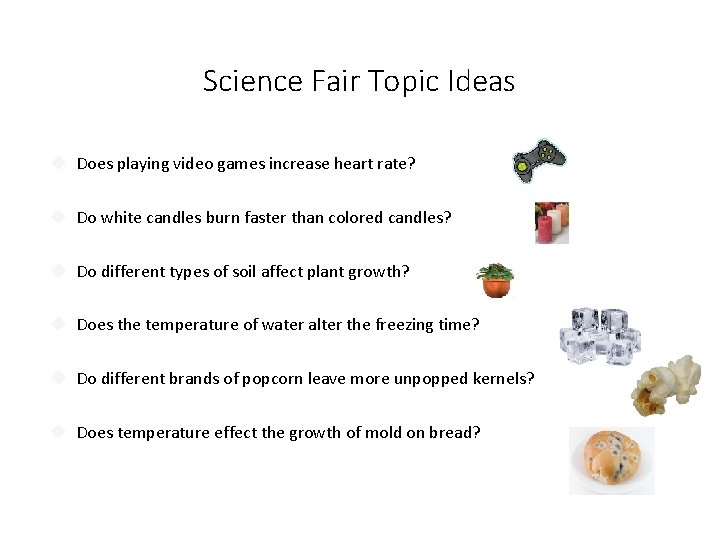 Science Fair Topic Ideas

Does playing video games increase heart rate?

Do white candles burn faster than colored candles?

Do different types of soil affect plant growth?

Does the temperature of water alter the freezing time?

Do different brands of popcorn leave more unpopped kernels?

Does temperature effect the growth of mold on bread?